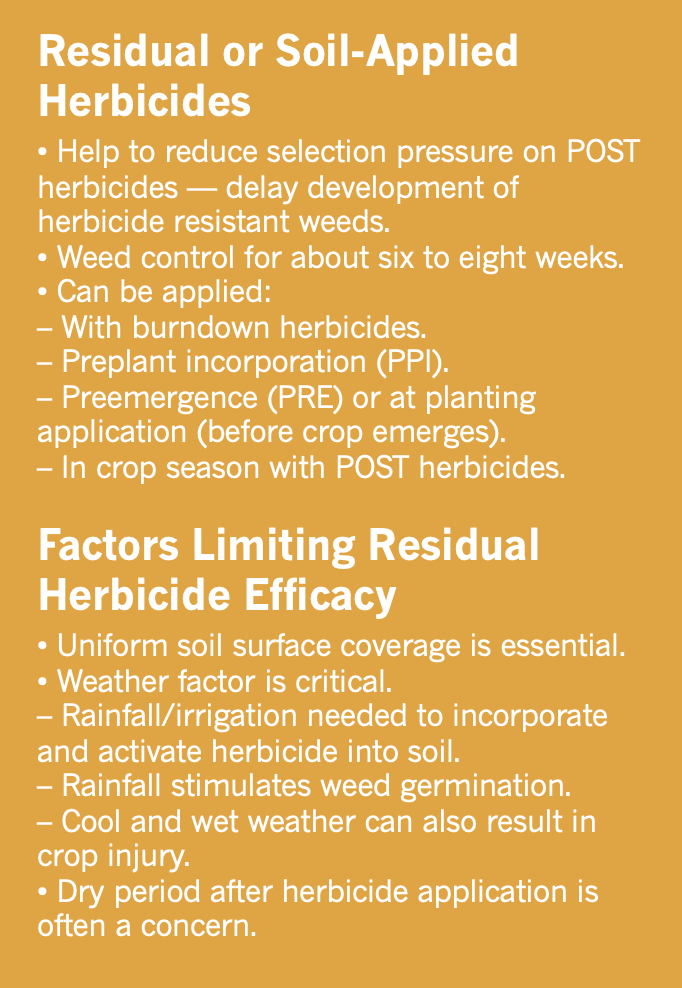 Residual or Soil-Applied Herbicides

• Help to reduce selection pressure on POST herbicides — delay development of herbicide resistant weeds.
• Weed control for about six to eight weeks.
• Can be applied:
– With burndown herbicides.
– Preplant incorporation (PPI).
– Preemergence (PRE) or at planting application (before crop emerges).
– In crop season with POST herbicides.

Factors Limiting Residual Herbicide Efficacy

• Uniform soil surface coverage is essential.
• Weather factor is critical.
– Rainfall/irrigation needed to incorporate and activate herbicide into soil.
– Rainfall stimulates weed germination.
– Cool and wet weather can also result in crop injury.
• Dry period after herbicide application is often a concern.